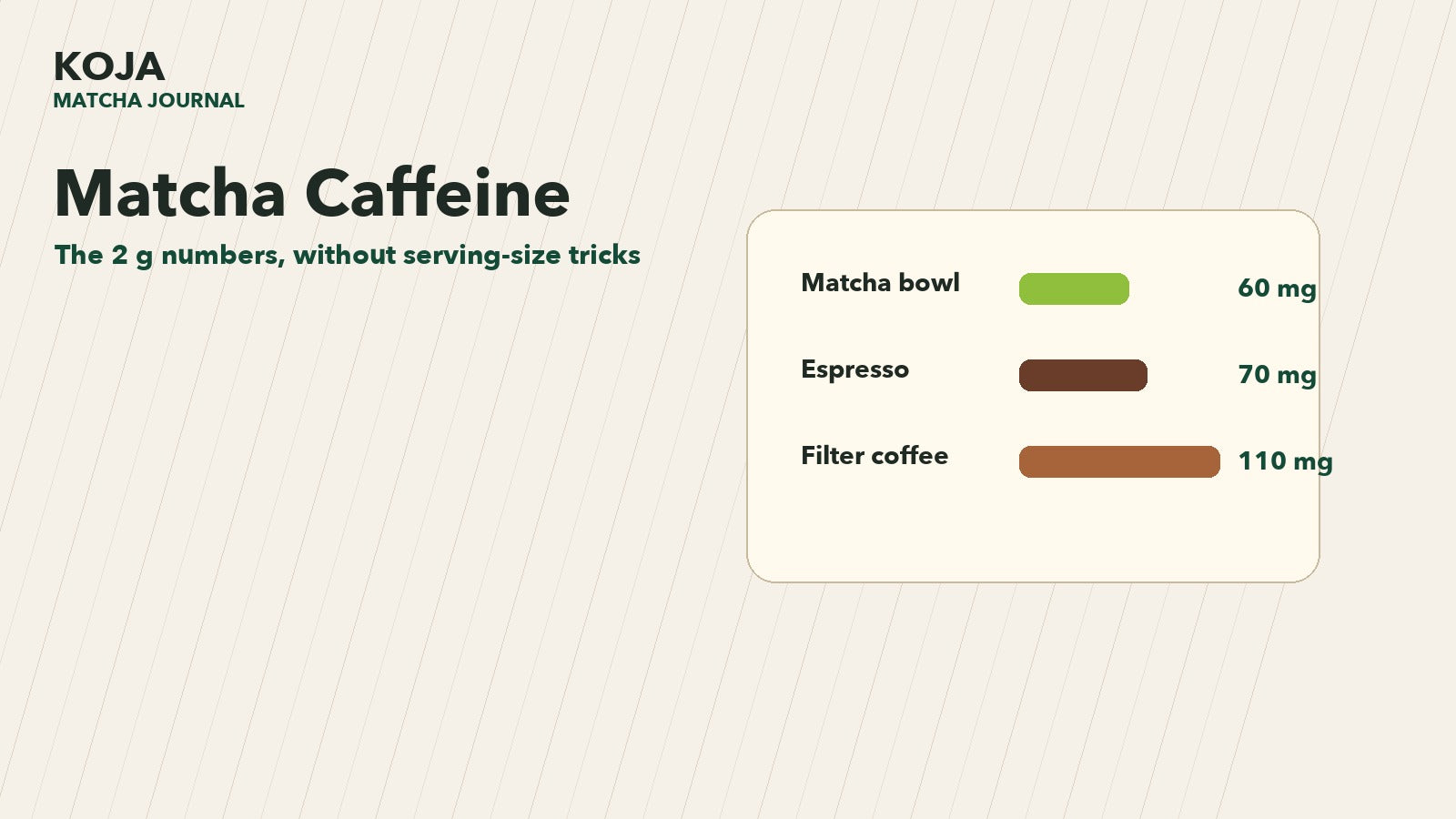 KOJA
MATCHA JOURNAL

Matcha Caffeine

The 2 g numbers, without serving-size tricks

Matcha bowl 60 mg

Espresso 70 mg

Filter coffee 110 mg